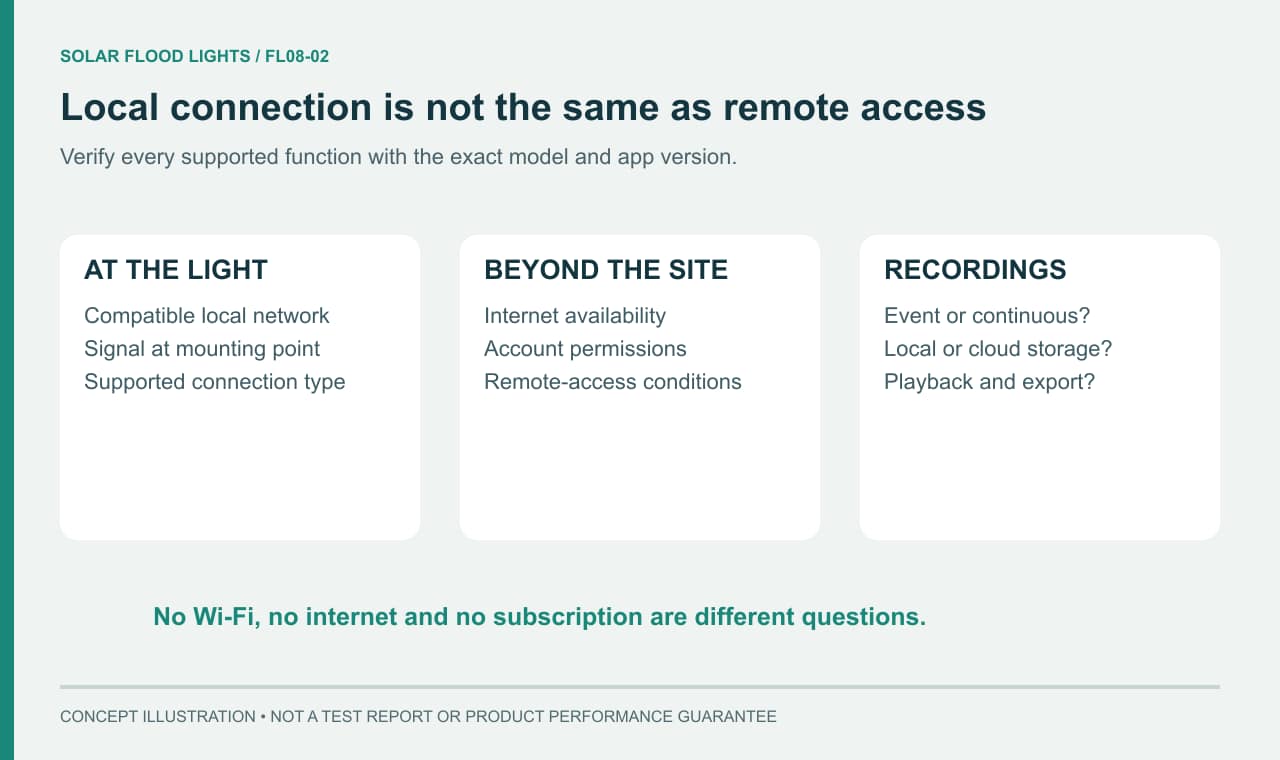 SOLAR FLOOD LIGHTS / FL08-02

Local connection is not the same as remote access

Verify every supported function with the exact model and app version.

AT THE LIGHT

Compatible local network
Signal at mounting point
Supported connection type

BEYOND THE SITE

Internet availability
Account permissions
Remote-access conditions

RECORDINGS

Event or continuous?
Local or cloud storage?
Playback and export?

No Wi-Fi, no internet and no subscription are different questions.

CONCEPT ILLUSTRATION • NOT A TEST REPORT OR PRODUCT PERFORMANCE GUARANTEE